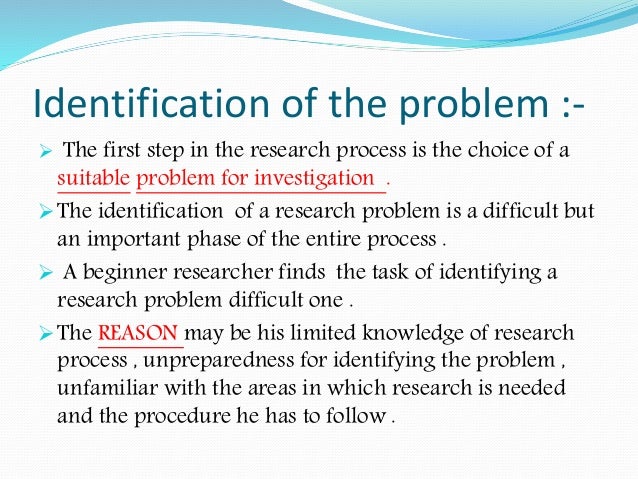 Identification of the problem :-

➢ The first step in the research process is the choice of a suitable problem for investigation .

➢ The identification of a research problem is a difficult but an important phase of the entire process .

➢ A beginner researcher finds the task of identifying a research problem difficult one .

➢ The REASON may be his limited knowledge of research process , unpreparedness for identifying the problem , unfamiliar with the areas in which research is needed and the procedure he has to follow .